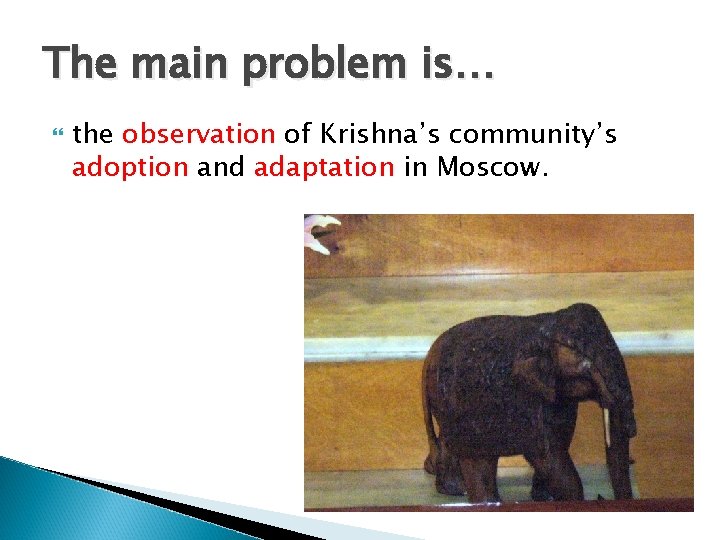 The main problem is…

the observation of Krishna's community's adoption and adaptation in Moscow.